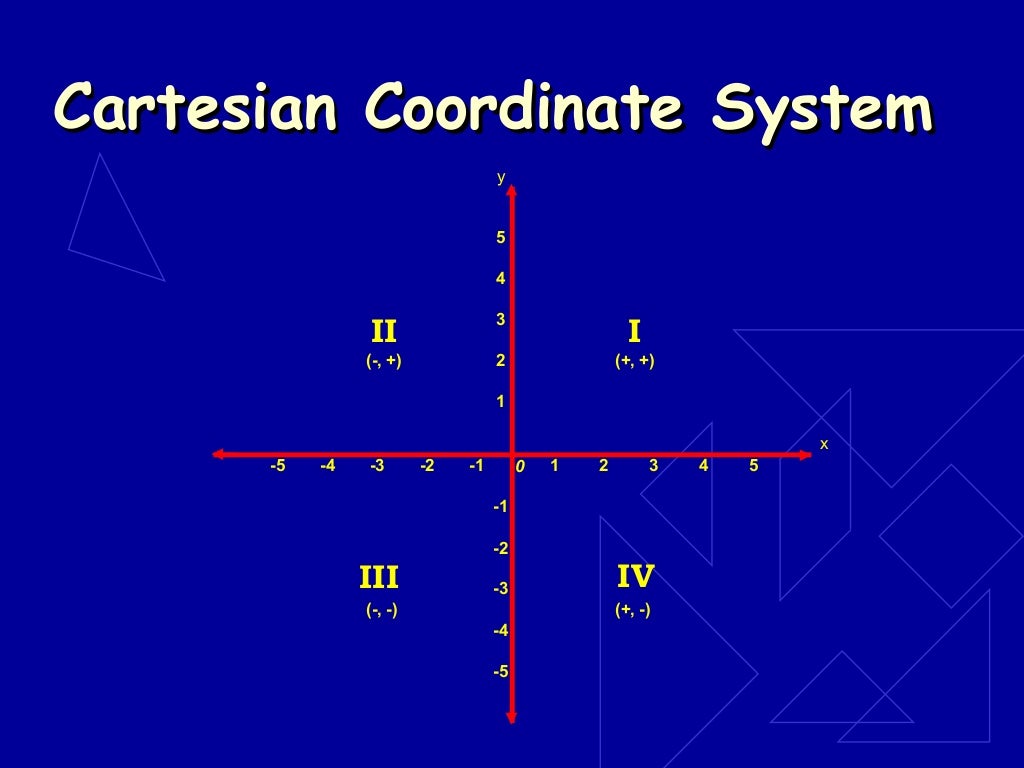 Cartesian Coordinate System

y

5

4

3

2

1

II
(-, +)

I
(+, +)

x

-5 -4 -3 -2 -1 0 1 2 3 4 5

-1

-2

-3

-4

-5

III
(-, -)

IV
(+, -)